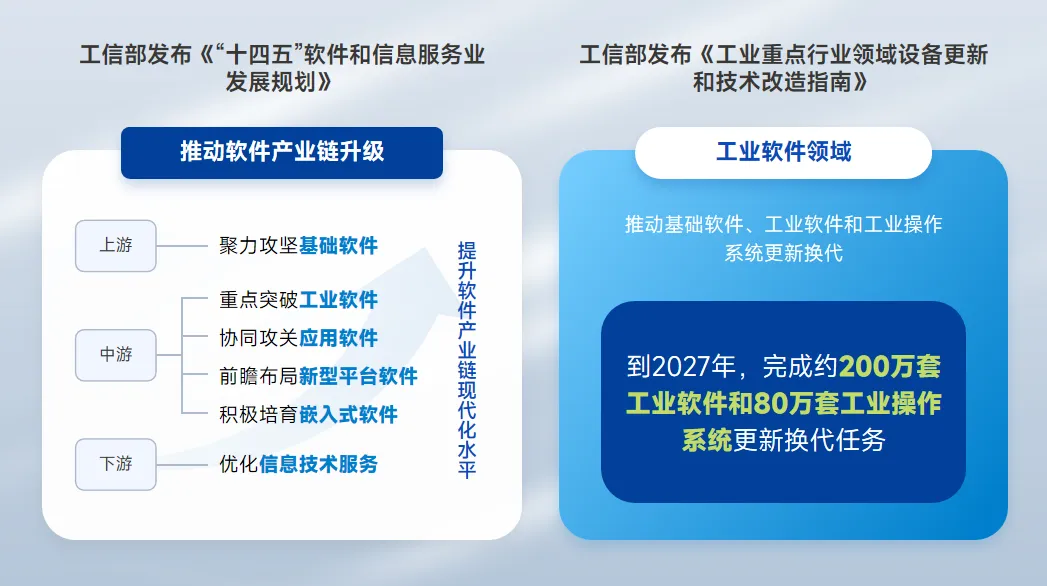 工信部发布《“十四五”软件和信息服务业发展规划》

推动软件产业链升级

上游

聚力攻坚基础软件

中游

重点突破工业软件

协同攻关应用软件

前瞻布局新型平台软件

积极培育嵌入式软件

下游

优化信息技术服务

提升软件产业链现代化水平

工信部发布《工业重点行业领域设备更新和技术改造指南》

工业软件领域

推动基础软件、工业软件和工业操作系统更新换代

到2027年，完成约200万套工业软件和80万套工业操作系统更新换代任务